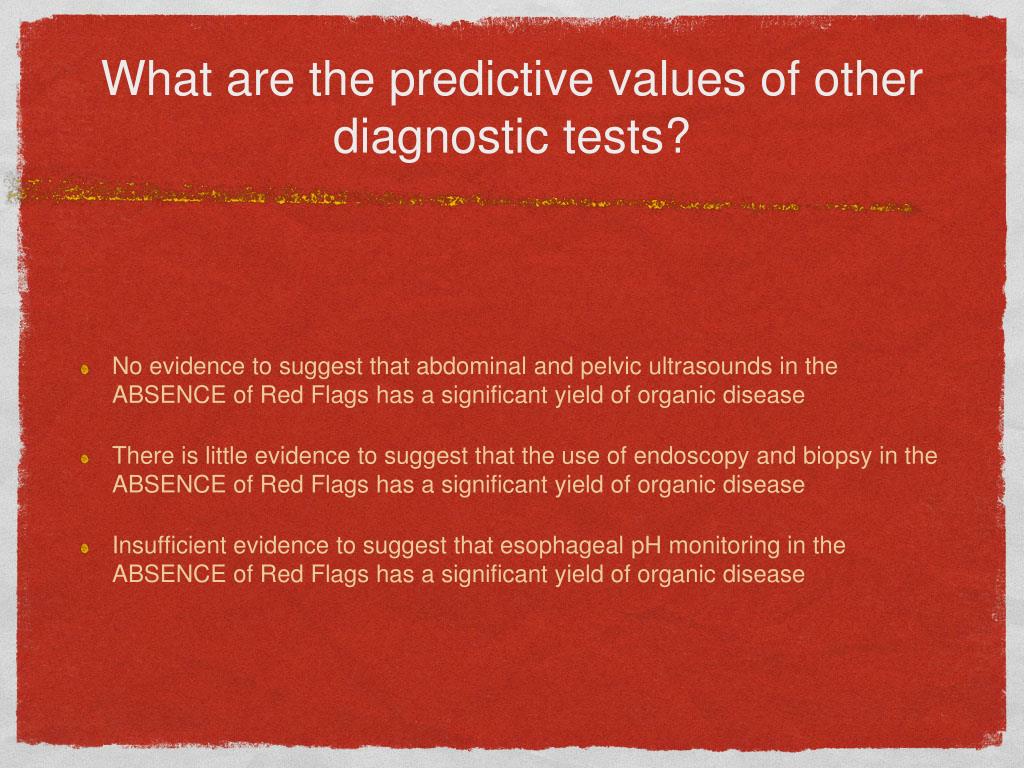 What are the predictive values of other diagnostic tests?

No evidence to suggest that abdominal and pelvic ultrasounds in the ABSENCE of Red Flags has a significant yield of organic disease

There is little evidence to suggest that the use of endoscopy and biopsy in the ABSENCE of Red Flags has a significant yield of organic disease

Insufficient evidence to suggest that esophageal pH monitoring in the ABSENCE of Red Flags has a significant yield of organic disease